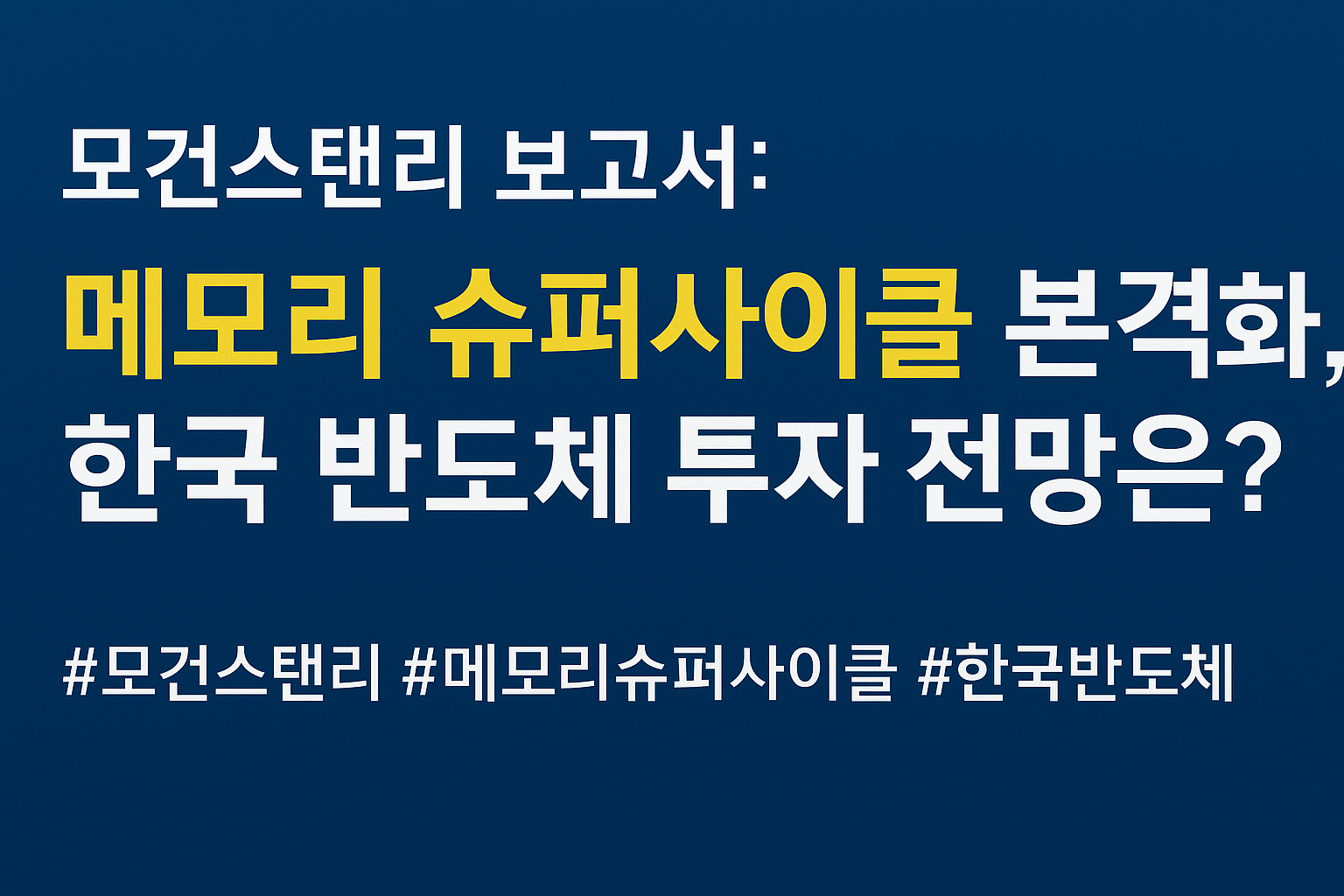 모건스탠리 보고서:

메모리 슈퍼사이클 본격화, 한국 반도체 투자 전망은?

#모건스탠리 #메모리슈퍼사이클 #한국반도체